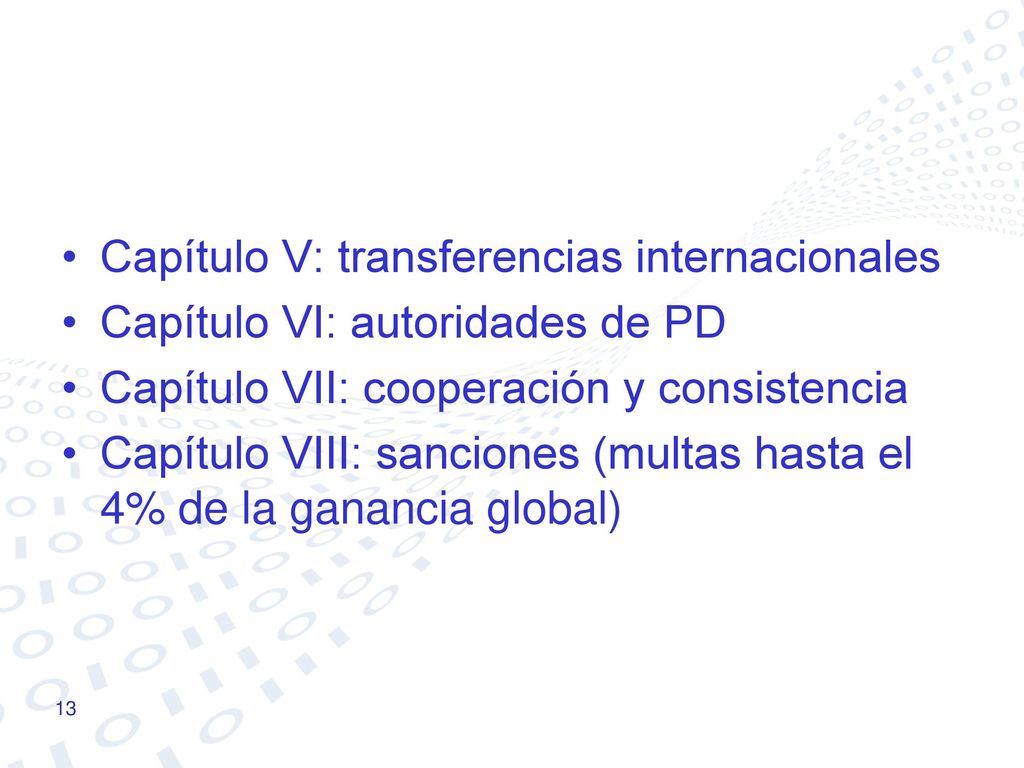 • Capítulo V: transferencias internacionales
• Capítulo VI: autoridades de PD
• Capítulo VII: cooperación y consistencia
• Capítulo VIII: sanciones (multas hasta el 4% de la ganancia global)

13